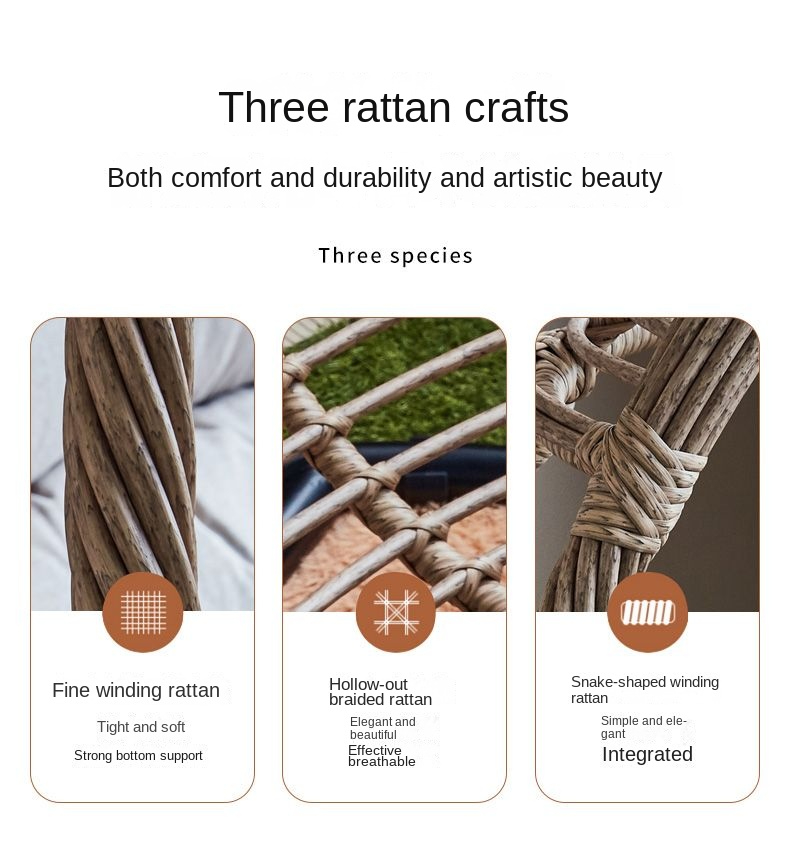 Three rattan crafts

Both comfort and durability and artistic beauty

Three species

Fine winding rattan

Tight and soft

Strong bottom support

Hollow-out braided rattan

Elegant and beautiful

Effective breathable

Snake-shaped winding rattan

Simple and elegant

Integrated